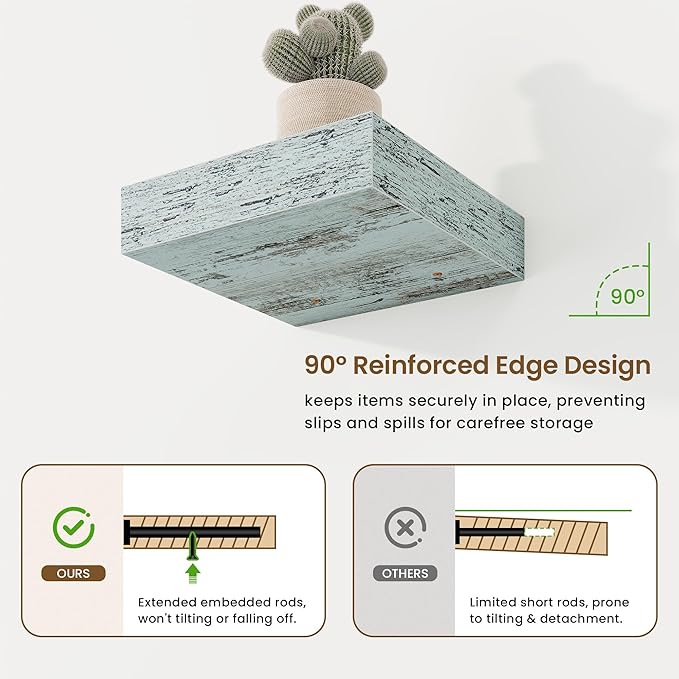 90°

90° Reinforced Edge Design

keeps items securely in place, preventing slips and spills for carefree storage

OURS

Extended embedded rods, won't tilting or falling off.

OTHERS

Limited short rods, prone to tilting & detachment.